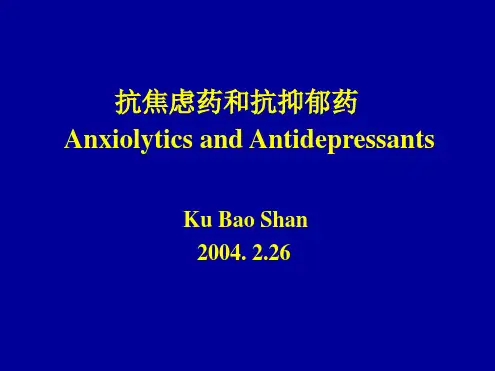 抗焦虑药和抗抑郁药
Anxiolytics and Antidepressants

Ku Bao Shan
2004. 2.26